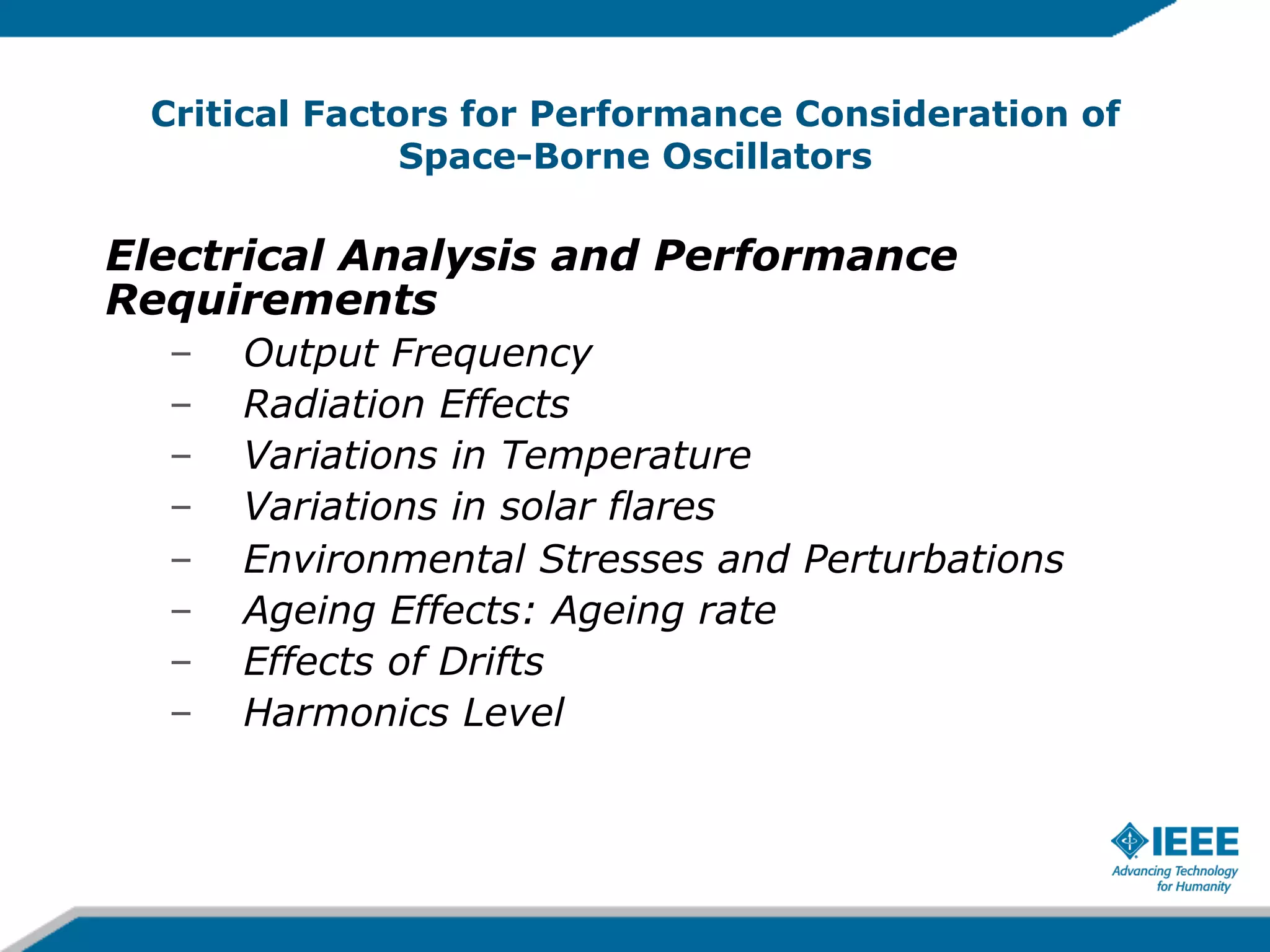 Critical Factors for Performance Consideration of Space-Borne Oscillators

Electrical Analysis and Performance Requirements

– Output Frequency
– Radiation Effects
– Variations in Temperature
– Variations in solar flares
– Environmental Stresses and Perturbations
– Ageing Effects: Ageing rate
– Effects of Drifts
– Harmonics Level

IEEE
Advancing Technology for Humanity